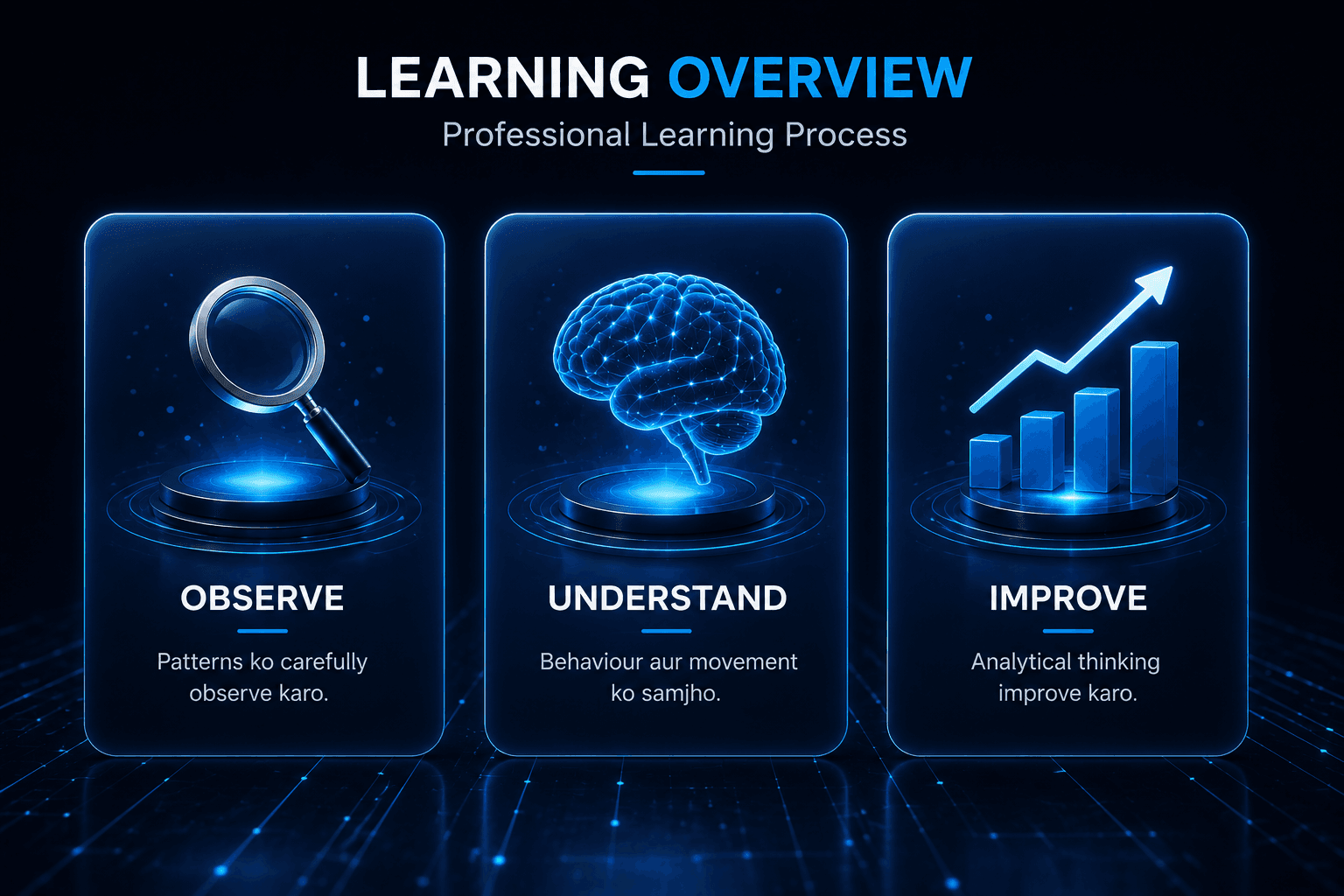 LEARNING OVERVIEW

Professional Learning Process

OBSERVE

Patterns ko carefully observe karo.

UNDERSTAND

Behaviour aur movement ko samjho.

IMPROVE

Analytical thinking improve karo.